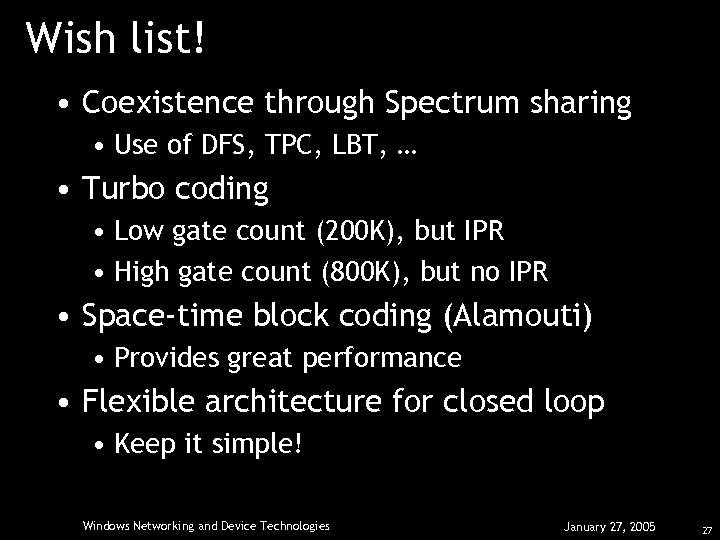 Wish list!

• Coexistence through Spectrum sharing
  • Use of DFS, TPC, LBT, …
• Turbo coding
  • Low gate count (200K), but IPR
  • High gate count (800K), but no IPR
• Space-time block coding (Alamouti)
  • Provides great performance
• Flexible architecture for closed loop
  • Keep it simple!

Windows Networking and Device Technologies

January 27, 2005

27